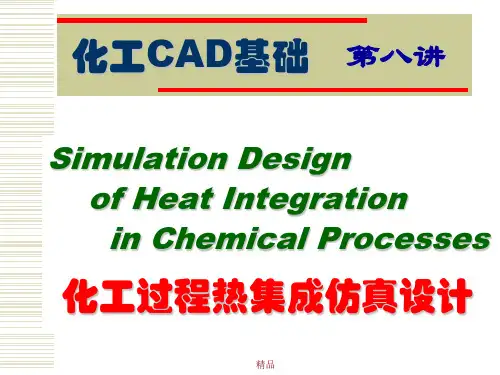 化工CAD基础 第八讲

Simulation Design of Heat Integration in Chemical Processes

化工过程热集成仿真设计

精品